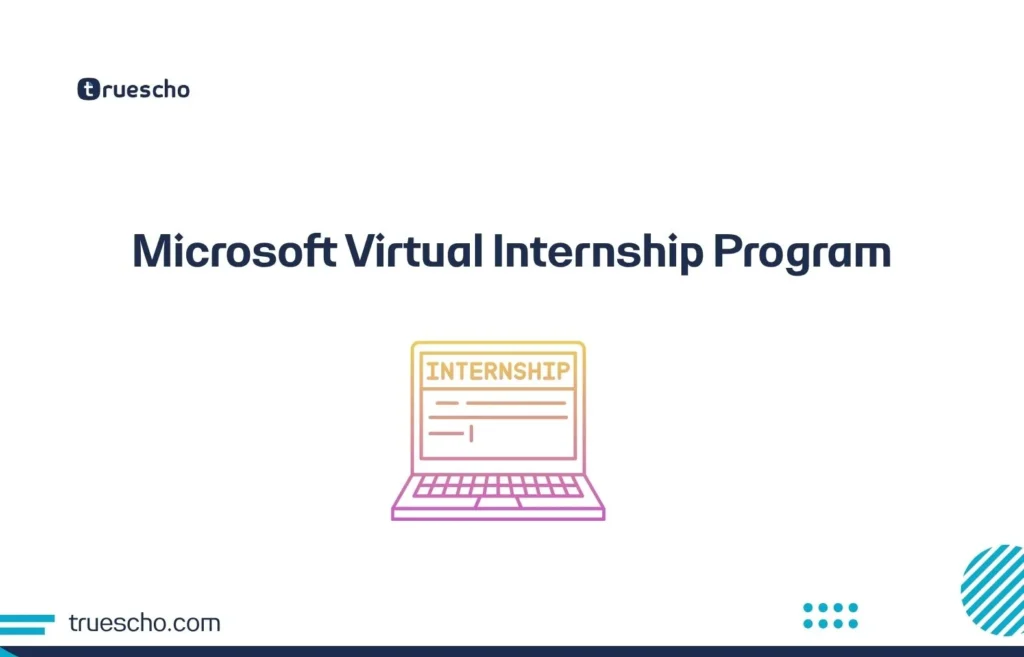 truescho

Microsoft Virtual Internship Program

INTERNSHIP

truescho.com